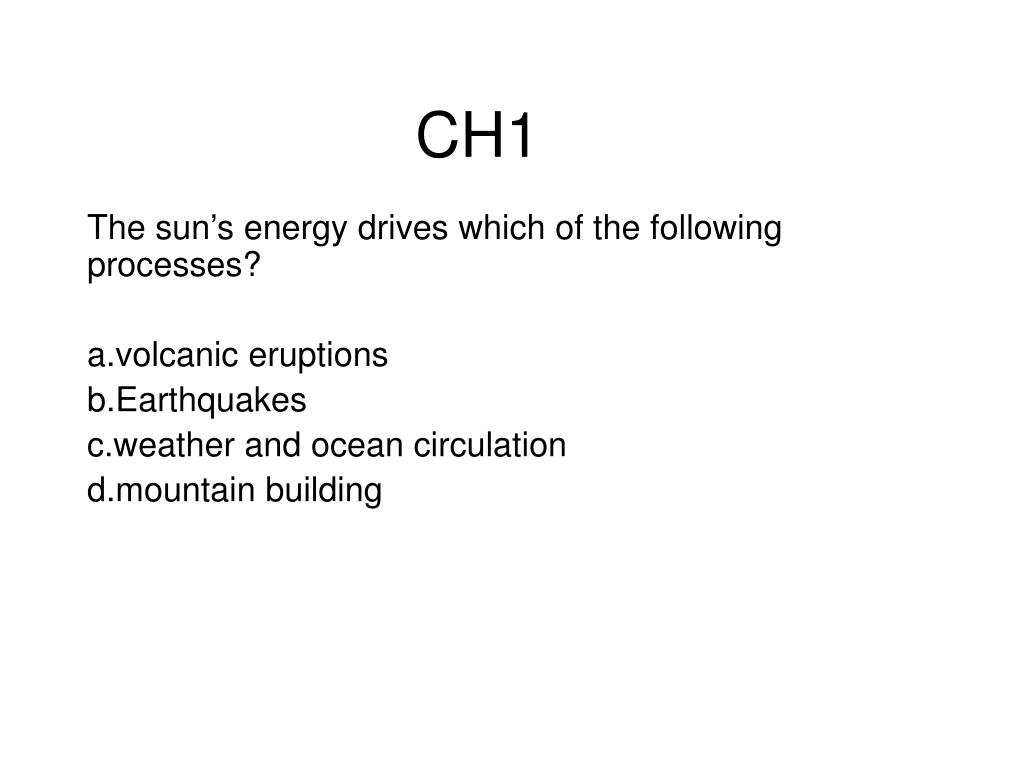 CH1

The sun’s energy drives which of the following processes?

a.volcanic eruptions
b.Earthquakes
c.weather and ocean circulation
d.mountain building